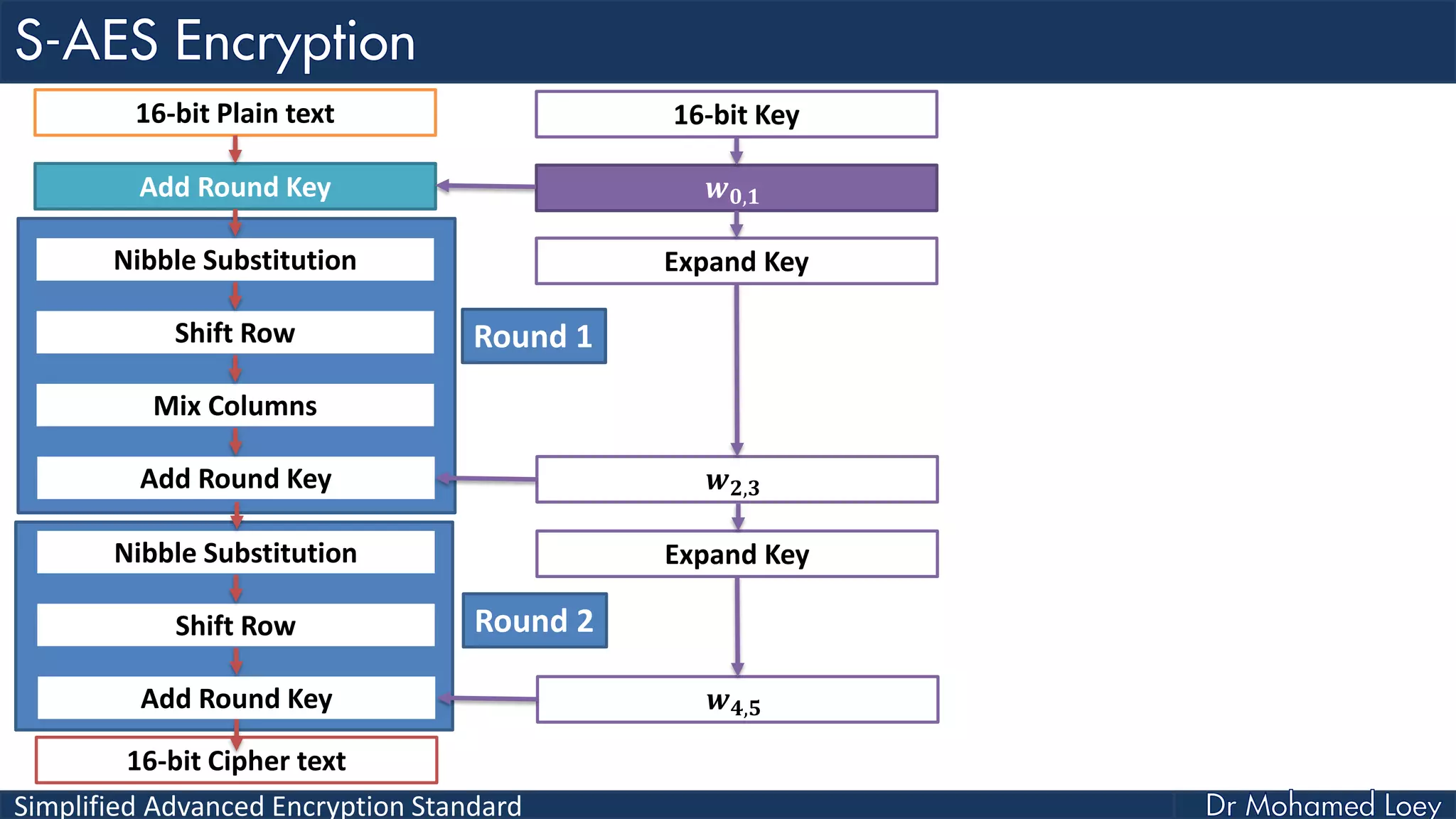 S-AES Encryption

16-bit Plain text

Add Round Key

Nibble Substitution

Shift Row

Mix Columns

Add Round Key

Nibble Substitution

Shift Row

Add Round Key

16-bit Cipher text

Round 1

Round 2

16-bit Key

$w_{0,1}$

Expand Key

$w_{2,3}$

Expand Key

$w_{4,5}$

Simplified Advanced Encryption Standard

Dr Mohamed Loey